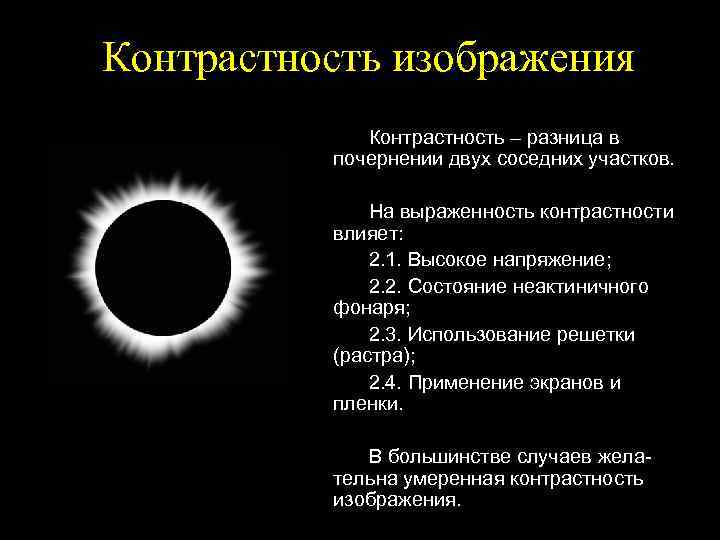 Контрастность изображения

Контрастность – разница в почернении двух соседних участков.

На выраженность контрастности влияет:

2.1. Высокое напряжение;

2.2. Состояние неактиничного фонаря;

2.3. Использование решетки (растра);

2.4. Применение экранов и пленки.

В большинстве случаев желательна умеренная контрастность изображения.